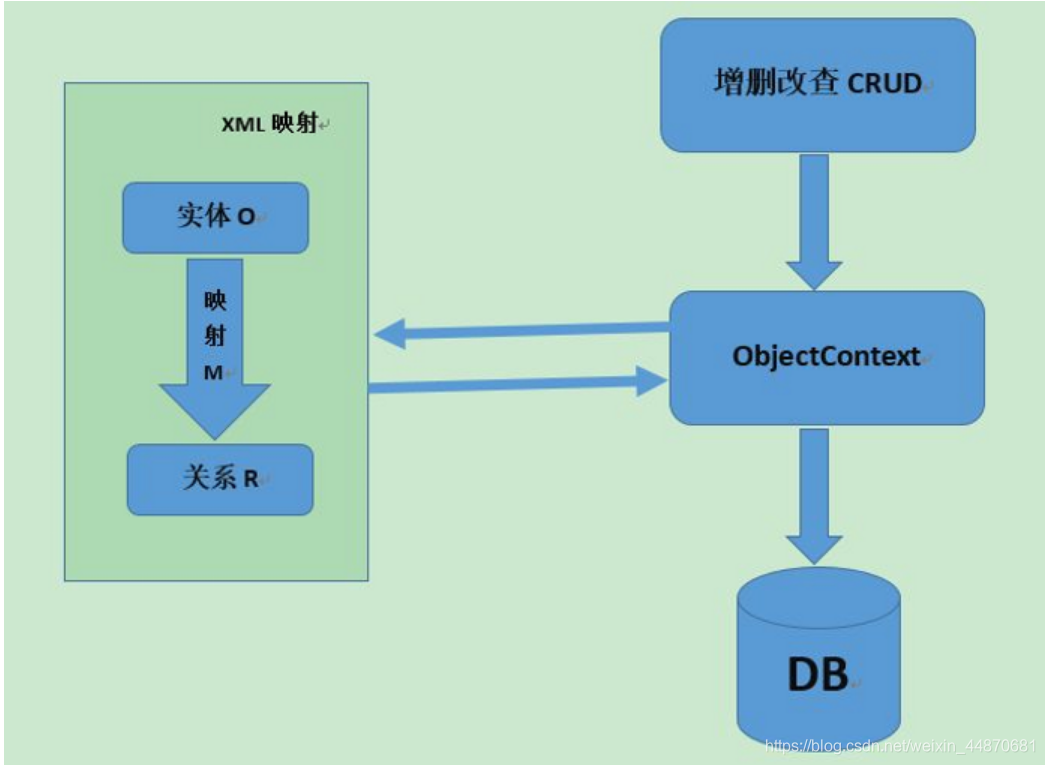 XML 映射

实体 O

映射 M

关系 R

增删改查 CRUD

ObjectContext

DB

https://blog.csdn.net/weixin_44870681